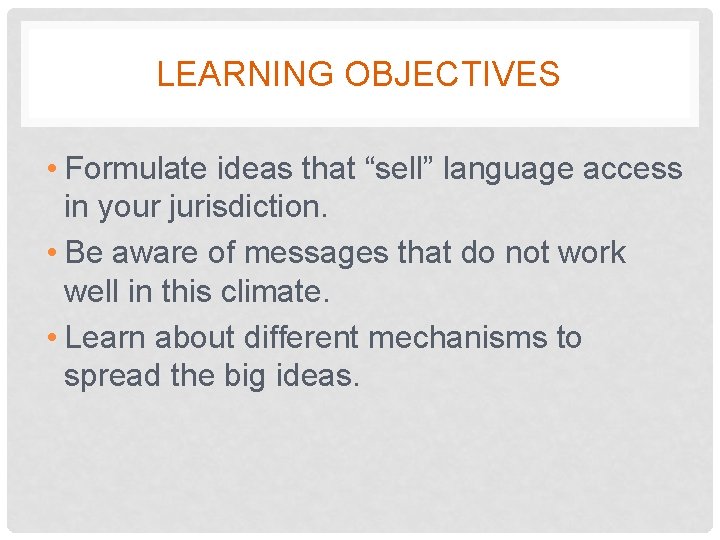 LEARNING OBJECTIVES

• Formulate ideas that “sell” language access in your jurisdiction.

• Be aware of messages that do not work well in this climate.

• Learn about different mechanisms to spread the big ideas.